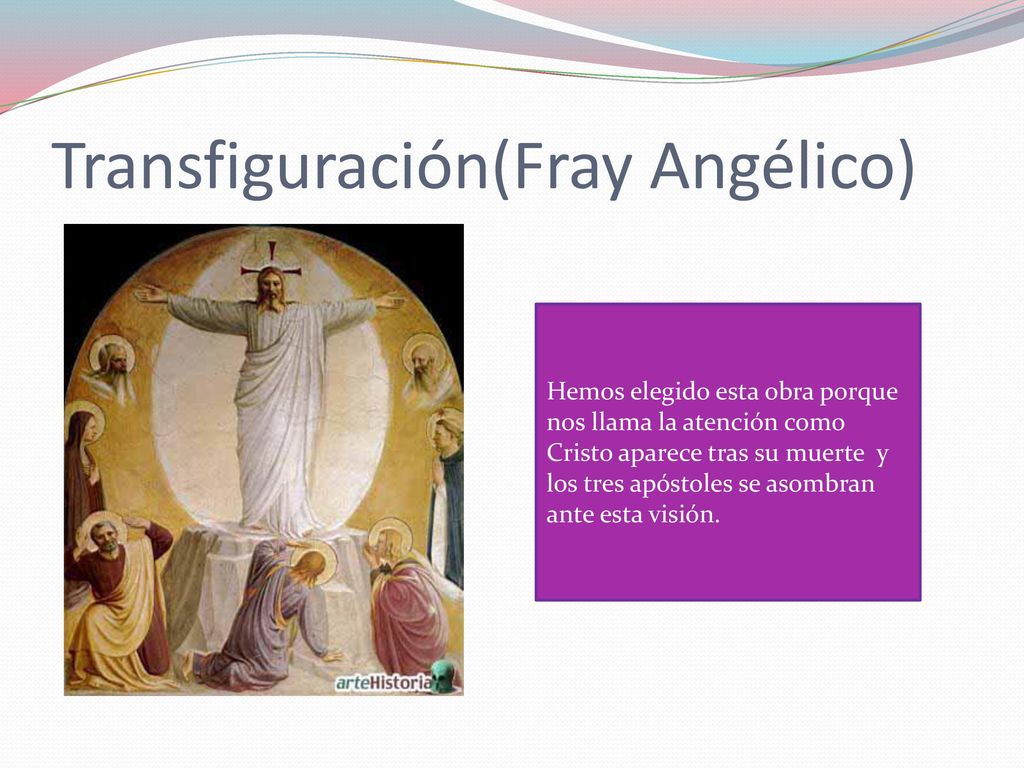 Transfiguración(Fray Angélico)

arteHistoria

Hemos elegido esta obra porque nos llama la atención como Cristo aparece tras su muerte y los tres apóstoles se asombran ante esta visión.